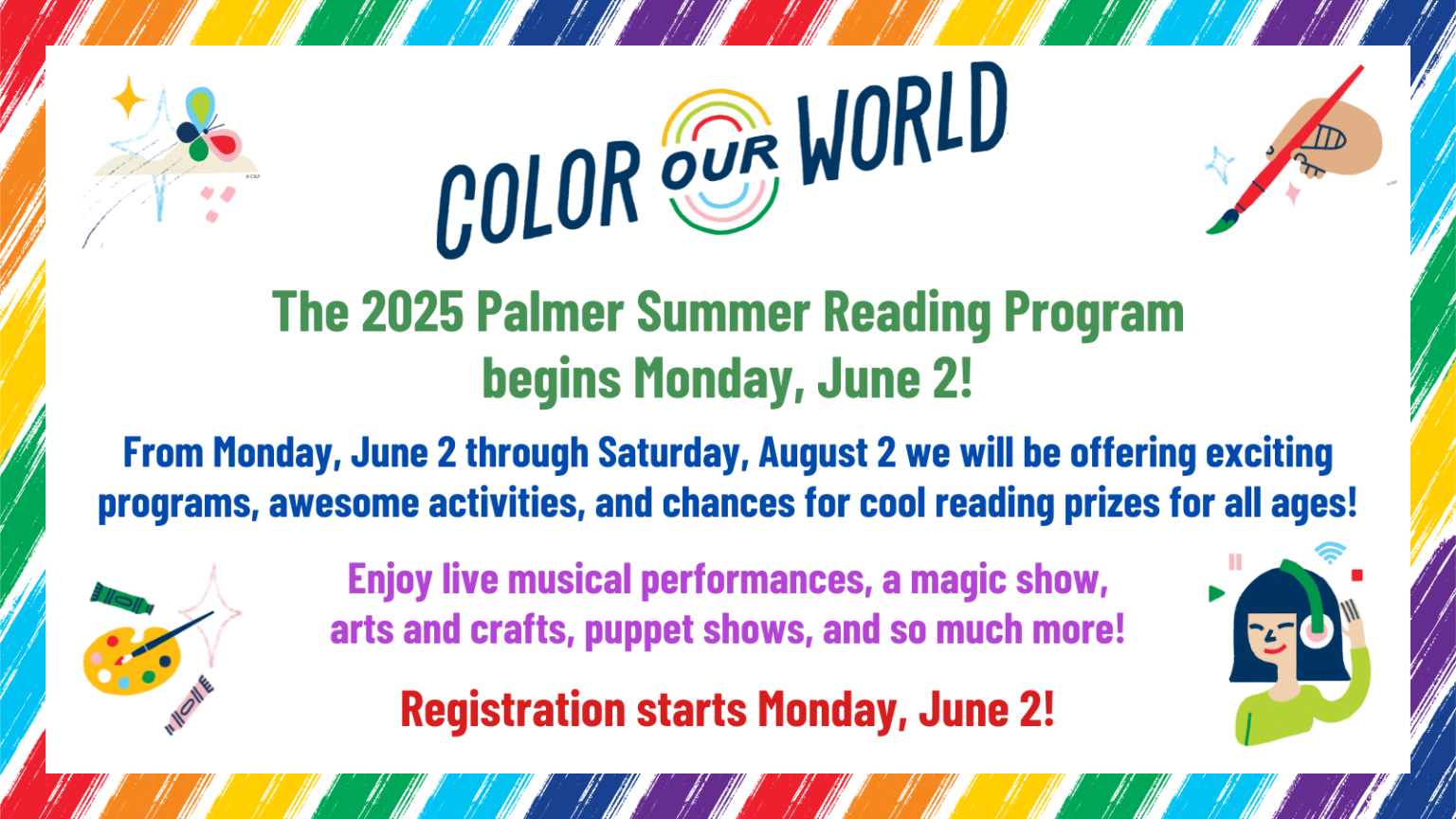 COLOR OUR WORLD

The 2025 Palmer Summer Reading Program begins Monday, June 2!

From Monday, June 2 through Saturday, August 2 we will be offering exciting programs, awesome activities, and chances for cool reading prizes for all ages!

Enjoy live musical performances, a magic show, arts and crafts, puppet shows, and so much more!

Registration starts Monday, June 2!